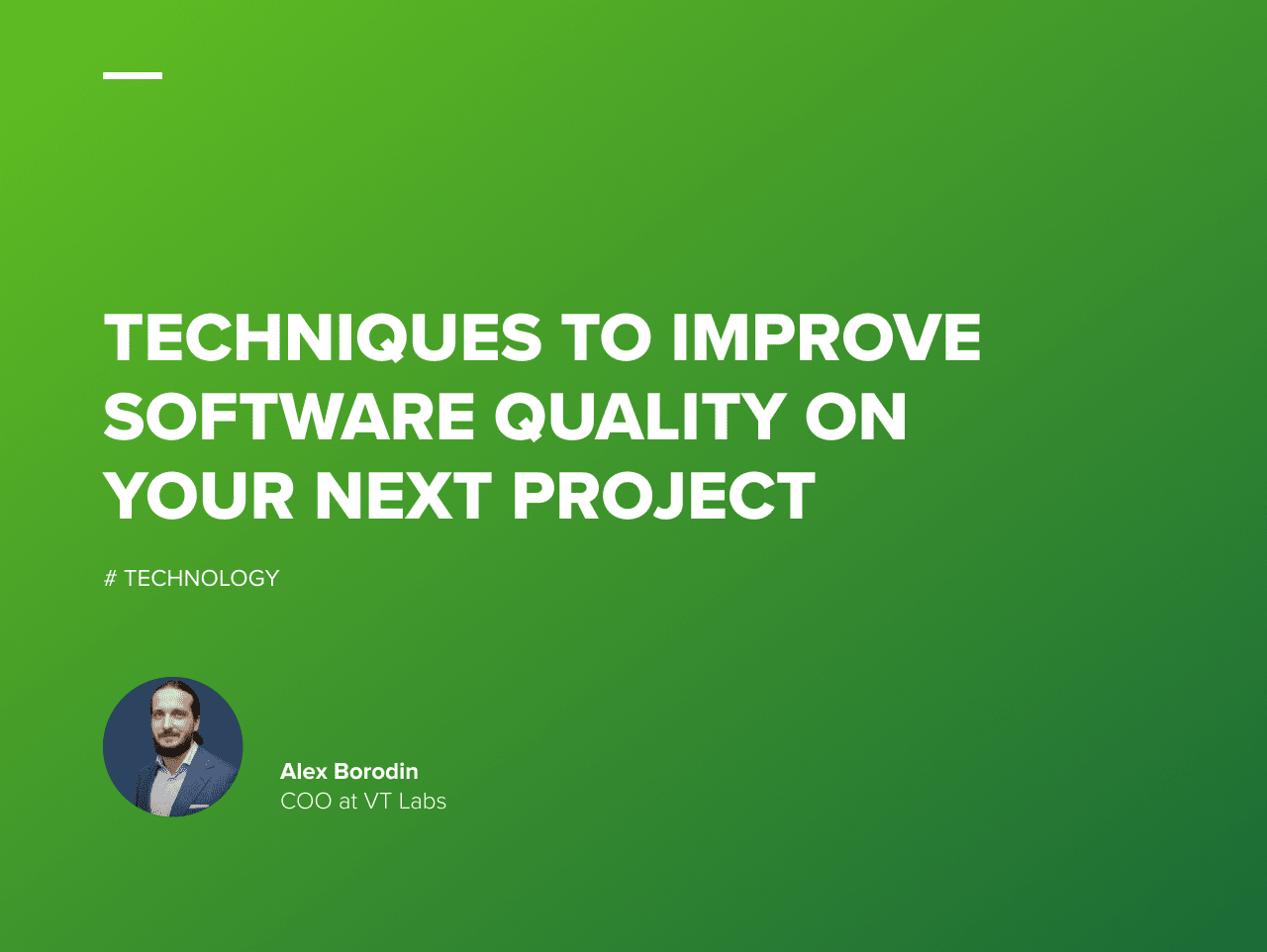 TECHNIQUES TO IMPROVE SOFTWARE QUALITY ON YOUR NEXT PROJECT

# TECHNOLOGY

Alex Borodin
COO at VT Labs